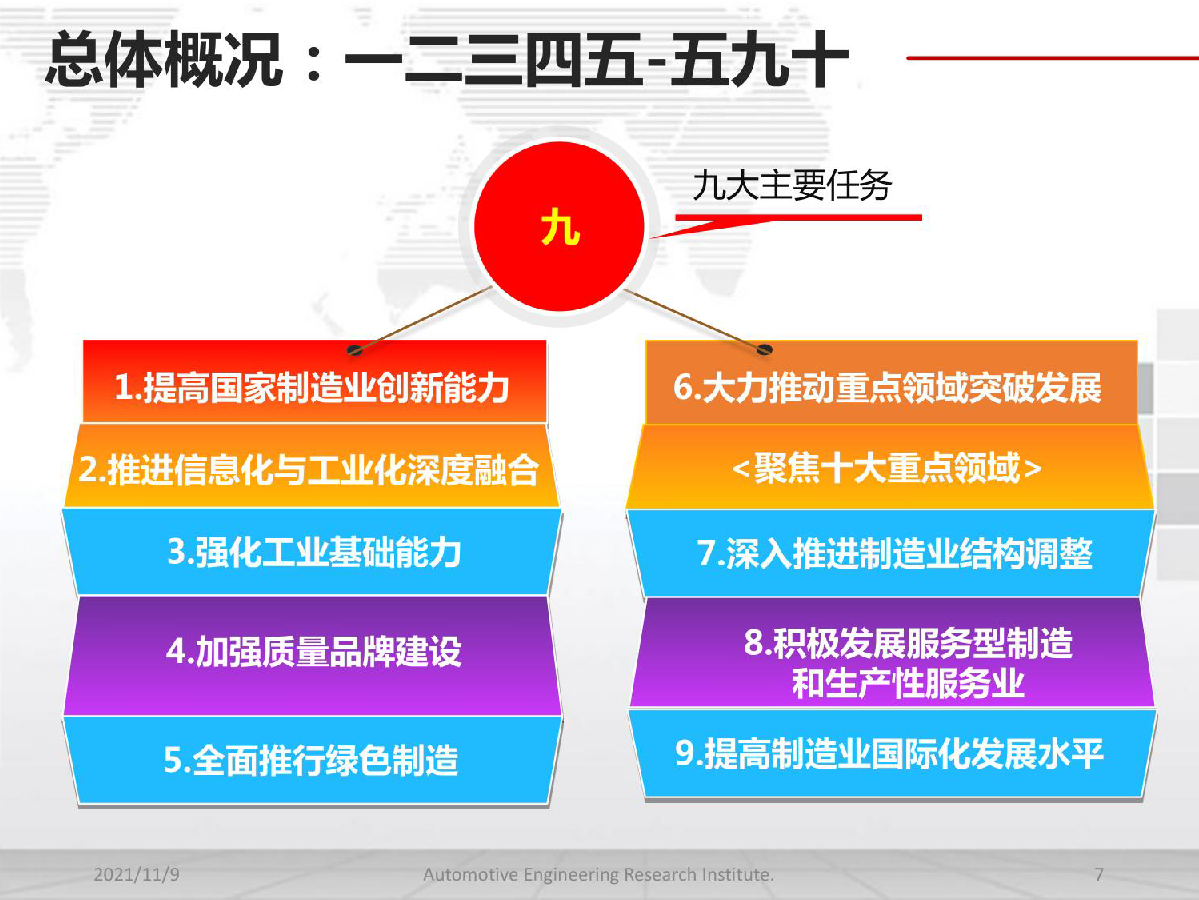 总体概况：一二三四五-五九十

九

九大主要任务

1.提高国家制造业创新能力

2.推进信息化与工业化深度融合

3.强化工业基础能力

4.加强质量品牌建设

5.全面推行绿色制造

6.大力推动重点领域突破发展

<聚焦十大重点领域>

7.深入推进制造业结构调整

8.积极发展服务型制造和生产性服务业

9.提高制造业国际化发展水平

2021/11/9

Automotive Engineering Research Institute.

7